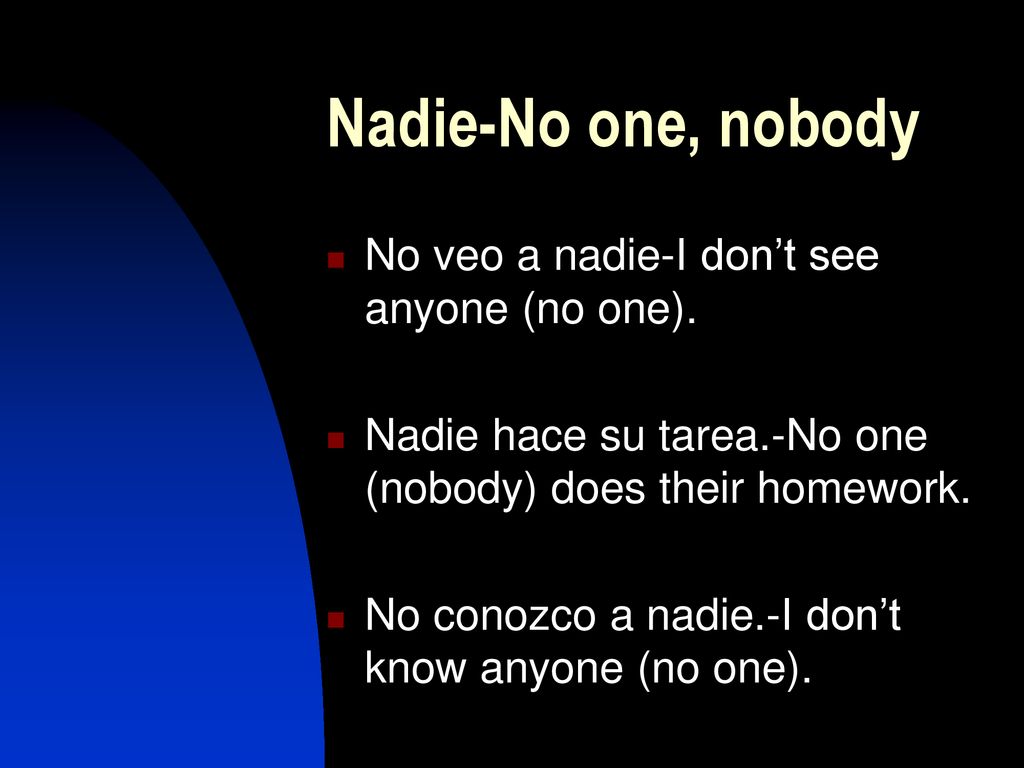 Nadie-No one, nobody

No veo a nadie-I don’t see anyone (no one).

Nadie hace su tarea.-No one (nobody) does their homework.

No conozco a nadie.-I don’t know anyone (no one).